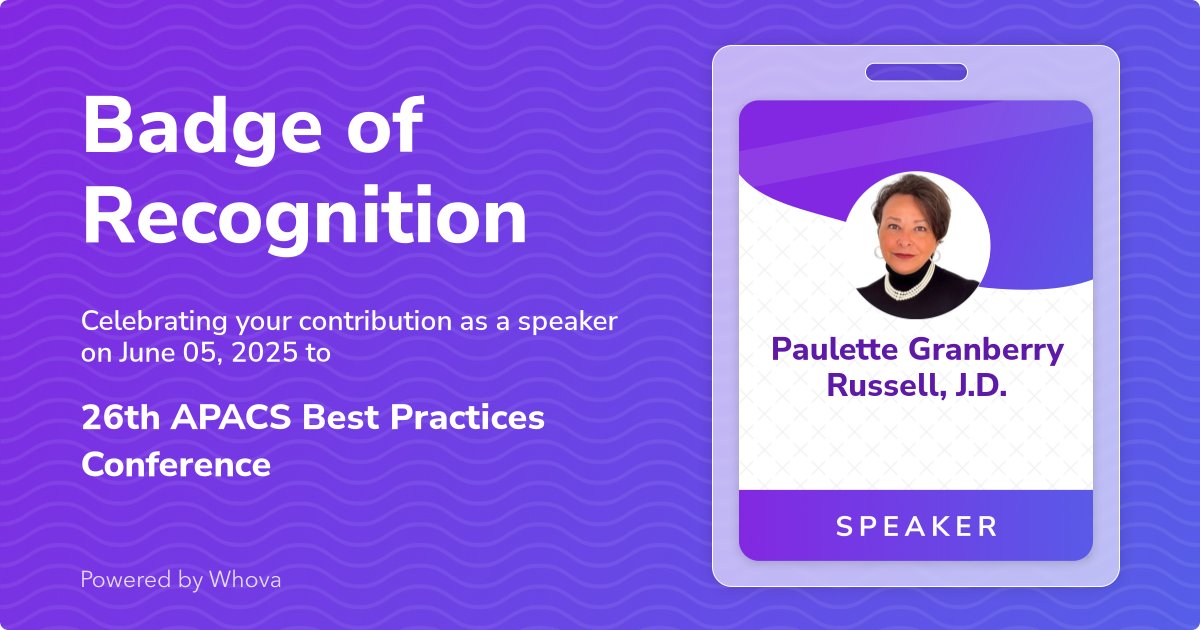 Badge of Recognition

Celebrating your contribution as a speaker on June 05, 2025 to

26th APACS Best Practices Conference

Powered by Whova

Paulette Granberry Russell, J.D.

SPEAKER